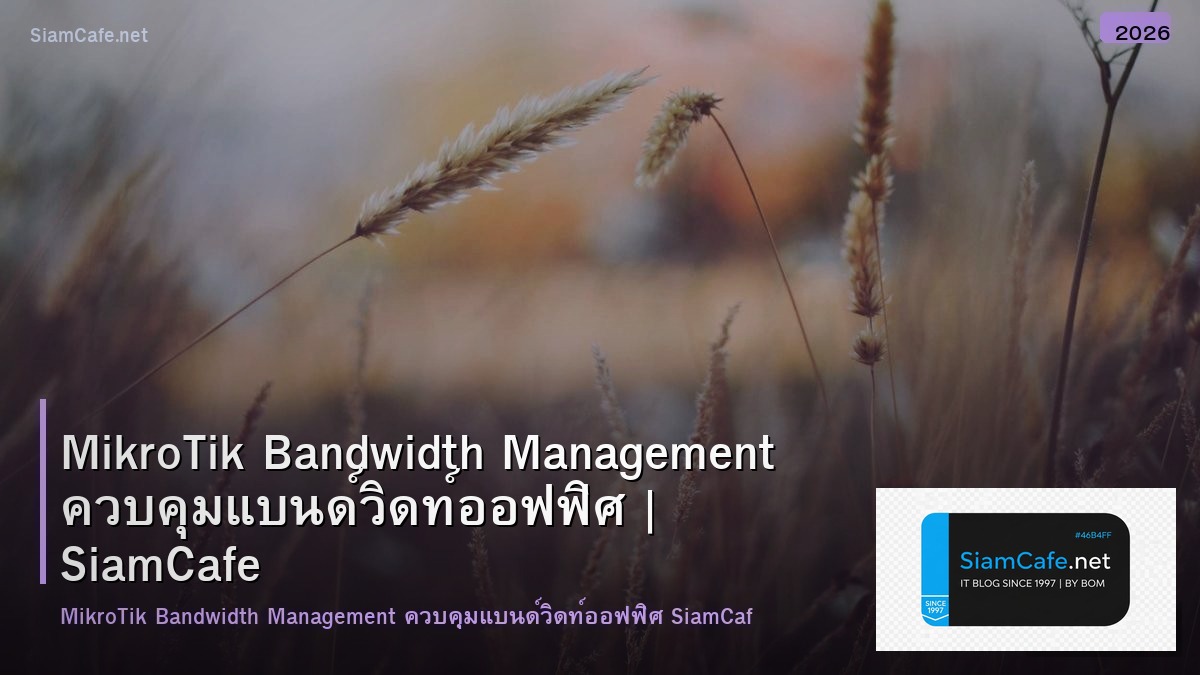 SiamCafe.net

2026

MikroTik Bandwidth Management ควบคุมแบนด์วิดท์ออฟฟิศ | SiamCafe

MikroTik Bandwidth Management ควบคุมแบนด์วิดท์ออฟฟิศ SiamCaf

#46B4FF

SiamCafe.net

IT BLOG SINCE 1997 | BY BOM

SINCE 1997